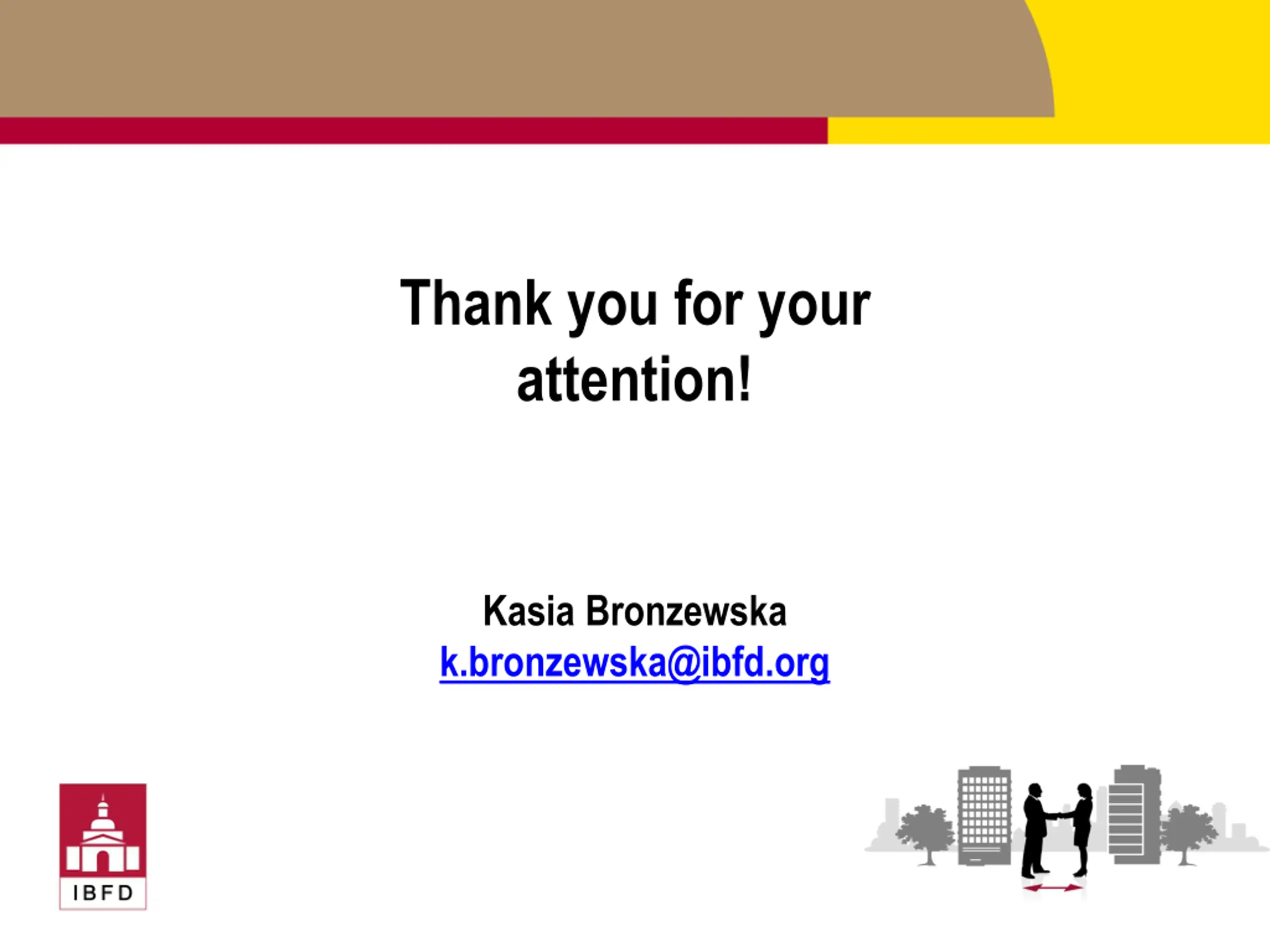 Thank you for your attention!

Kasia Bronzewska
k.bronzewska@ibfd.org

IBFD